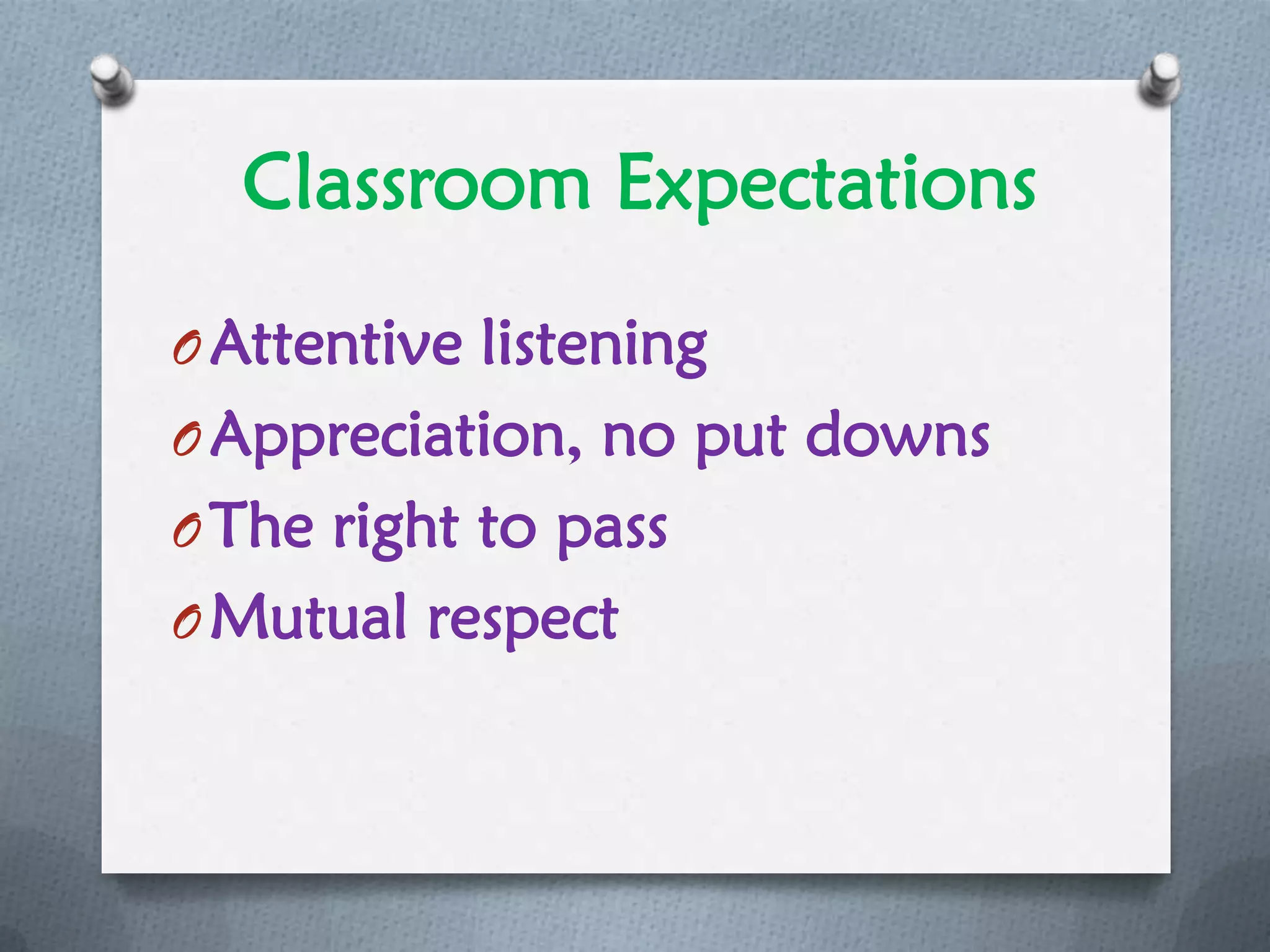 Classroom Expectations

Attentive listening
Appreciation, no put downs
The right to pass
Mutual respect